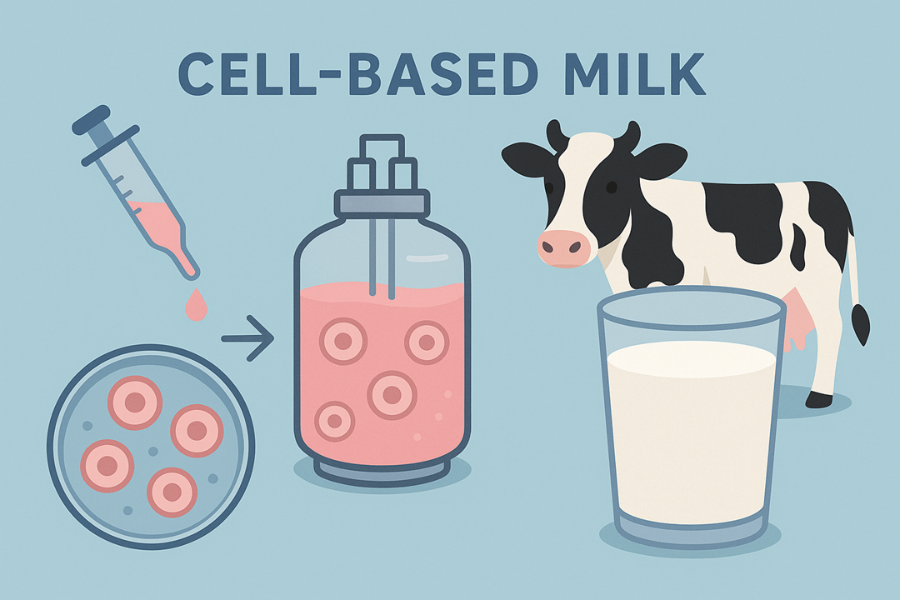 CELL-BASED MILK